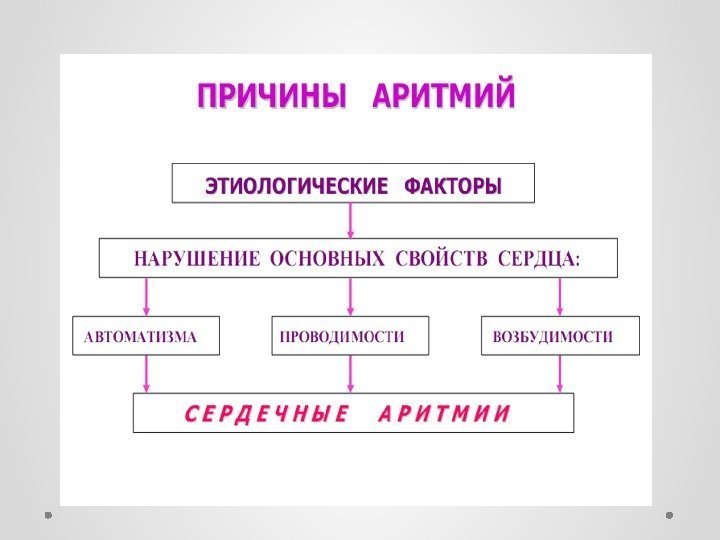 ПРИЧИНЫ АРИТМИЙ

ЭТИОЛОГИЧЕСКИЕ ФАКТОРЫ

НАРУШЕНИЕ ОСНОВНЫХ СВОЙСТВ СЕРДЦА:

АВТОМАТИЗМА

ПРОВОДИМОСТИ

ВОЗБУДИМОСТИ

СЕРДЕЧНЫЕ АРИТМИИ